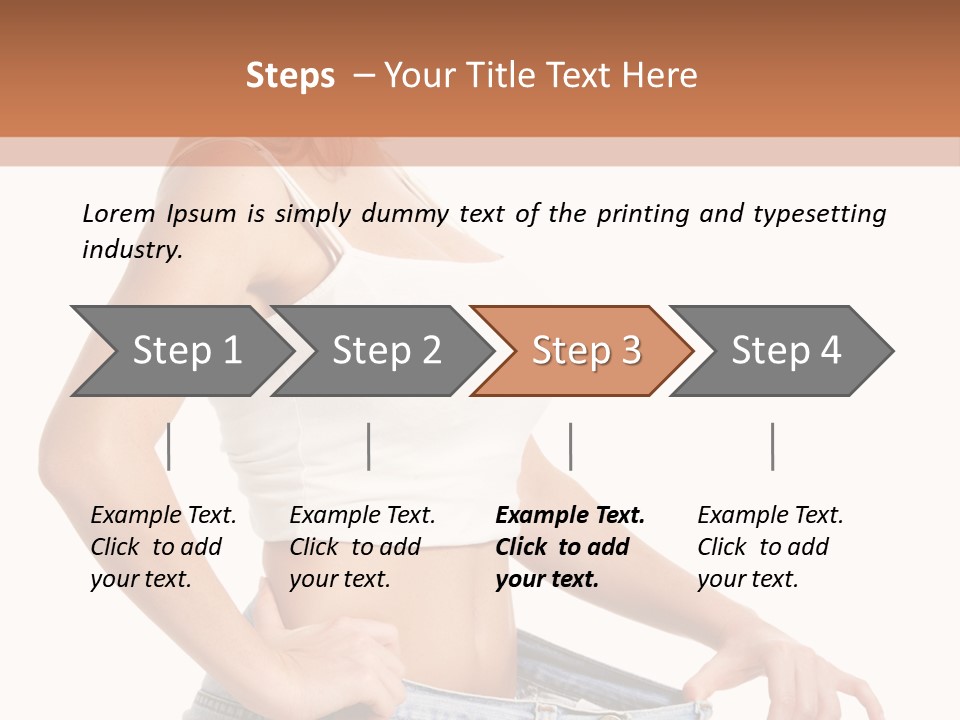 Steps – Your Title Text Here

Lorem Ipsum is simply dummy text of the printing and typesetting industry.

Step 1

Step 2

Step 3

Step 4

Example Text. Click to add your text.

Example Text. Click to add your text.

Example Text. Click to add your text.

Example Text. Click to add your text.